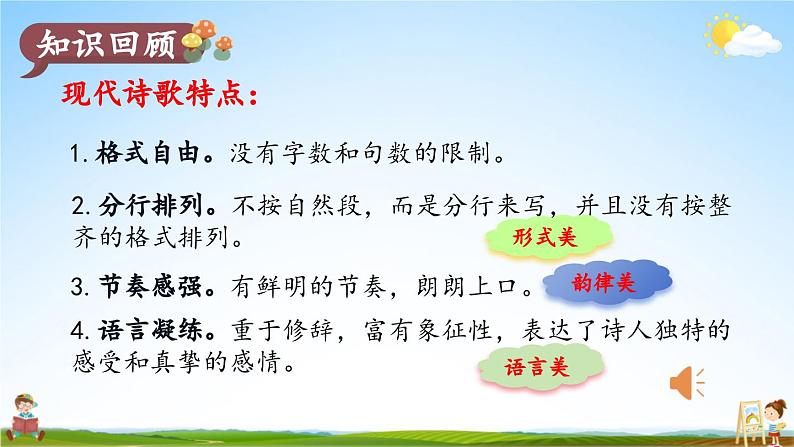 知识回顾

现代诗歌特点：

1. 格式自由。没有字数和句数的限制。

2. 分行排列。不按自然段，而是分行来写，并且没有按整齐的格式排列。

形式美

3. 节奏感强。有鲜明的节奏，朗朗上口。

韵律美

4. 语言凝练。重于修辞，富有象征性，表达了诗人独特的感受和真挚的感情。

语言美